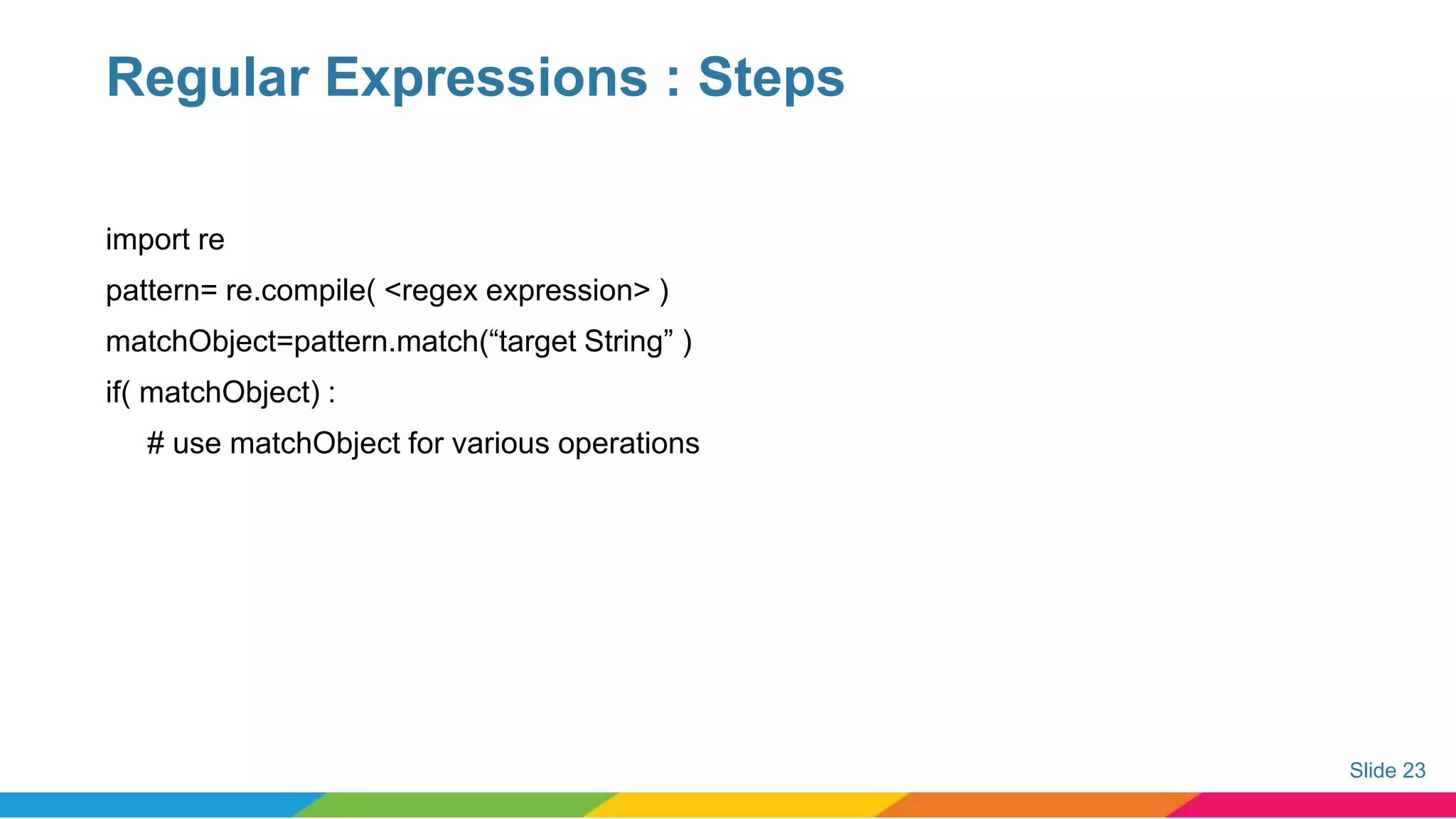 Regular Expressions : Steps

import re

pattern= re.compile( <regex expression> )

matchObject=pattern.match(“target String” )

if( matchObject) :

# use matchObject for various operations

Slide 23